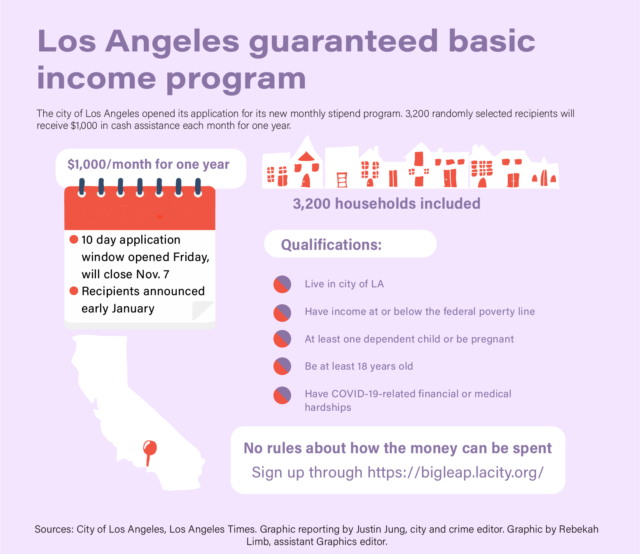 Los Angeles guaranteed basic income program

The city of Los Angeles opened its application for its new monthly stipend program. 3,200 randomly selected recipients will receive $1,000 in cash assistance each month for one year.

$1,000/month for one year

10 day application window opened Friday, will close Nov. 7

Recipients announced early January

3,200 households included

Qualifications:

Live in city of LA

Have income at or below the federal poverty line

At least one dependent child or be pregnant

Be at least 18 years old

Have COVID-19-related financial or medical hardships

No rules about how the money can be spent

Sign up through https://bigleap.lacity.org/

Sources: City of Los Angeles, Los Angeles Times. Graphic reporting by Justin Jung, city and crime editor. Graphic by Rebekah Limb, assistant Graphics editor.